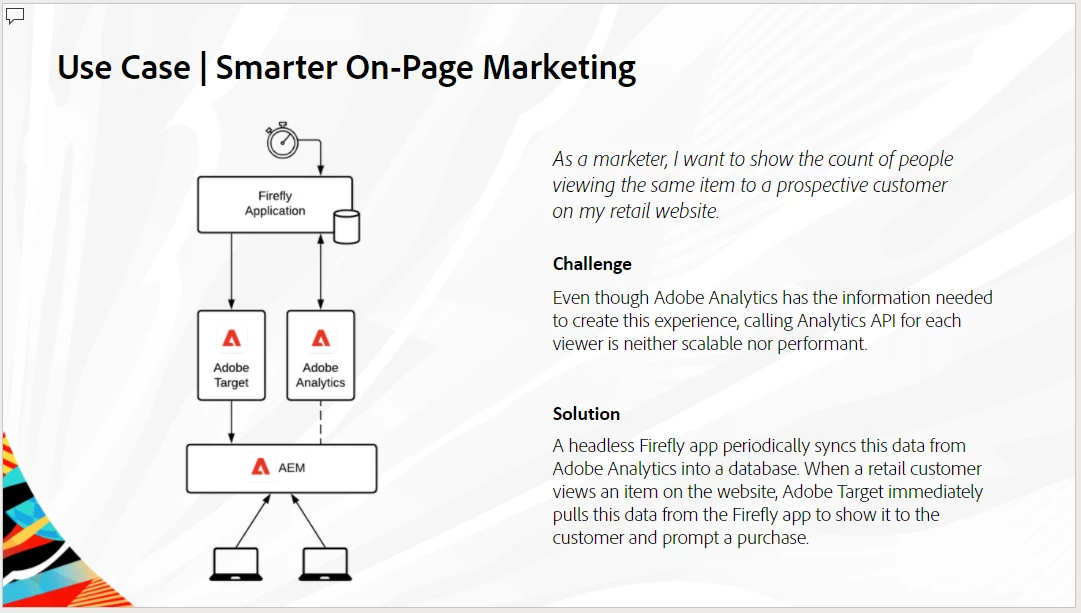 Use Case | Smarter On-Page Marketing

Firefly Application

Adobe Target

Adobe Analytics

AEM

As a marketer, I want to show the count of people viewing the same item to a prospective customer on my retail website.

Challenge

Even though Adobe Analytics has the information needed to create this experience, calling Analytics API for each viewer is neither scalable nor performant.

Solution

A headless Firefly app periodically syncs this data from Adobe Analytics into a database. When a retail customer views an item on the website, Adobe Target immediately pulls this data from the Firefly app to show it to the customer and prompt a purchase.